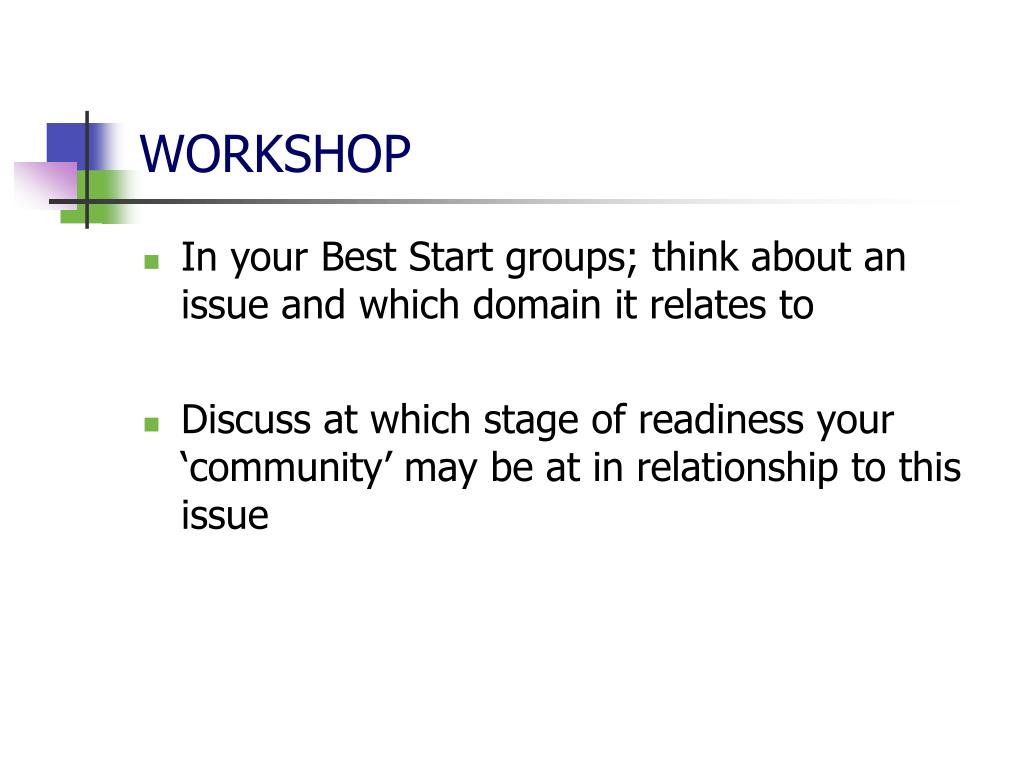 WORKSHOP

- In your Best Start groups; think about an issue and which domain it relates to
- Discuss at which stage of readiness your ‘community’ may be at in relationship to this issue